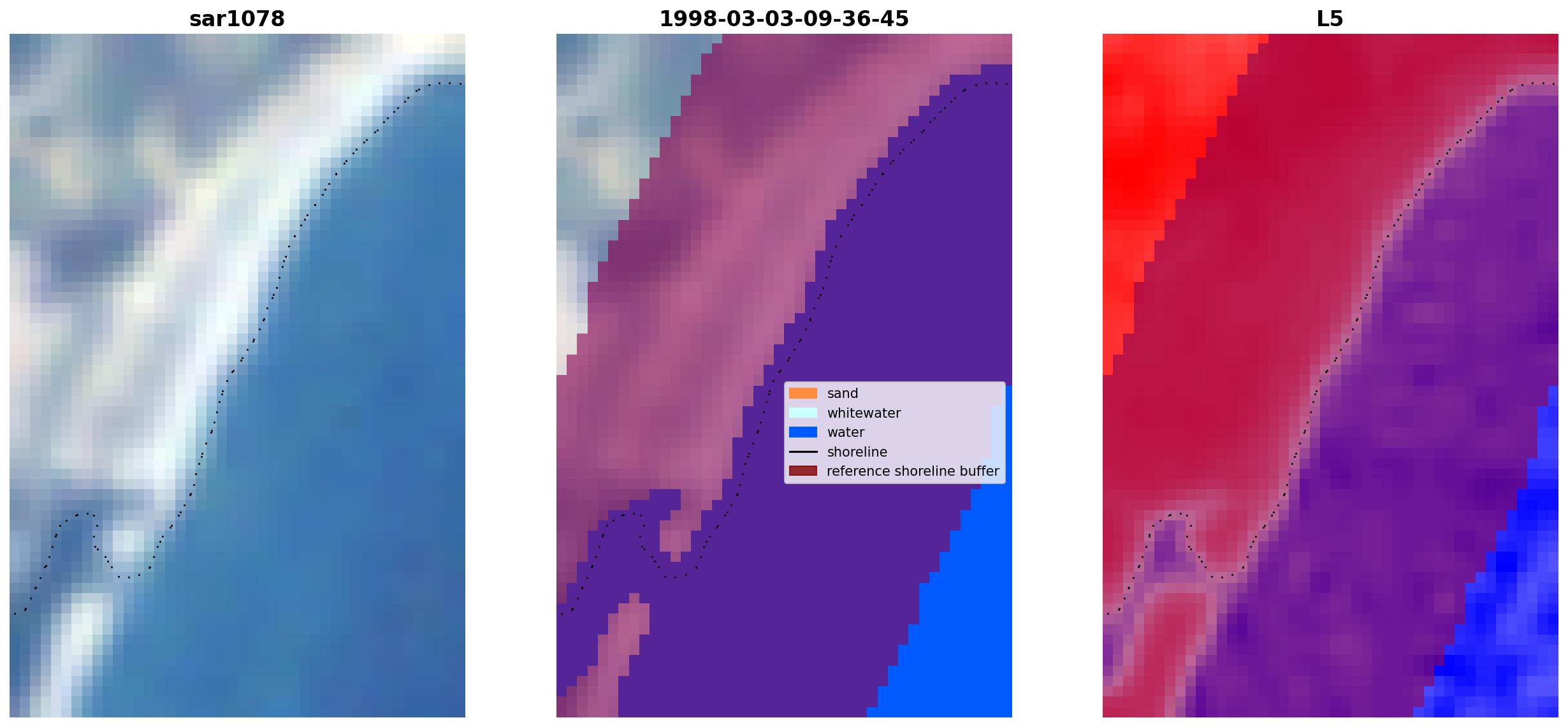 sar1078

1998-03-03-09-36-45

sand
whitewater
water
shoreline
reference shoreline buffer

L5